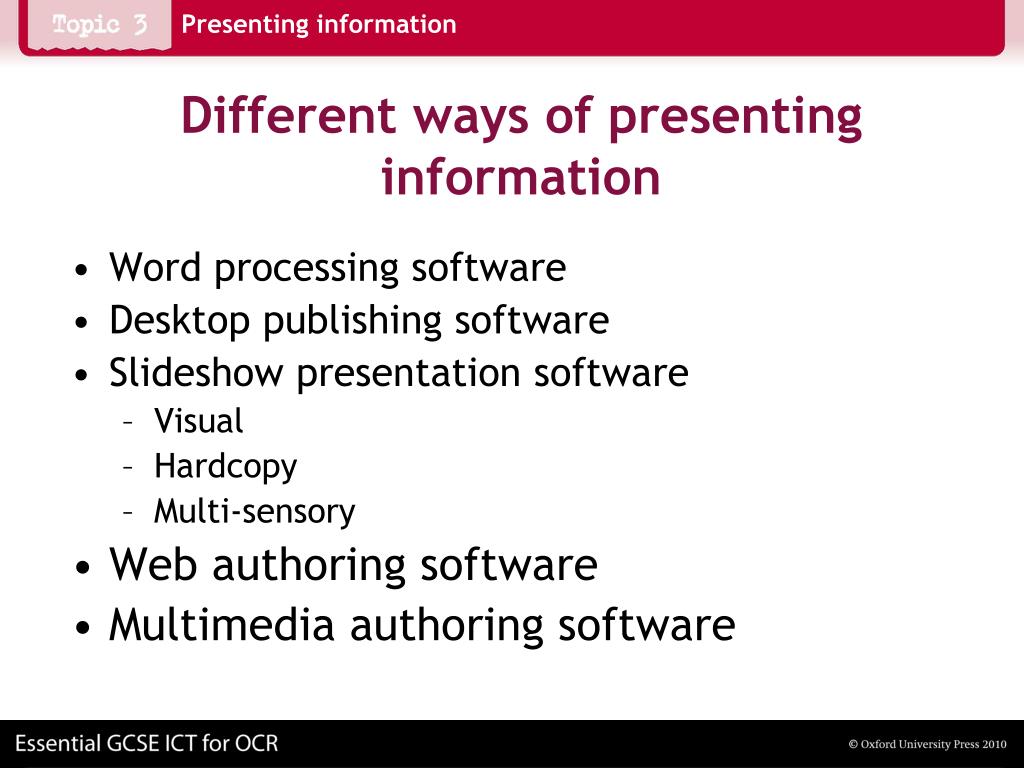 Topic 3 Presenting information

Different ways of presenting information

• Word processing software
• Desktop publishing software
• Slideshow presentation software
– Visual
– Hardcopy
– Multi-sensory
• Web authoring software
• Multimedia authoring software

Essential GCSE ICT for OCR

© Oxford University Press 2010